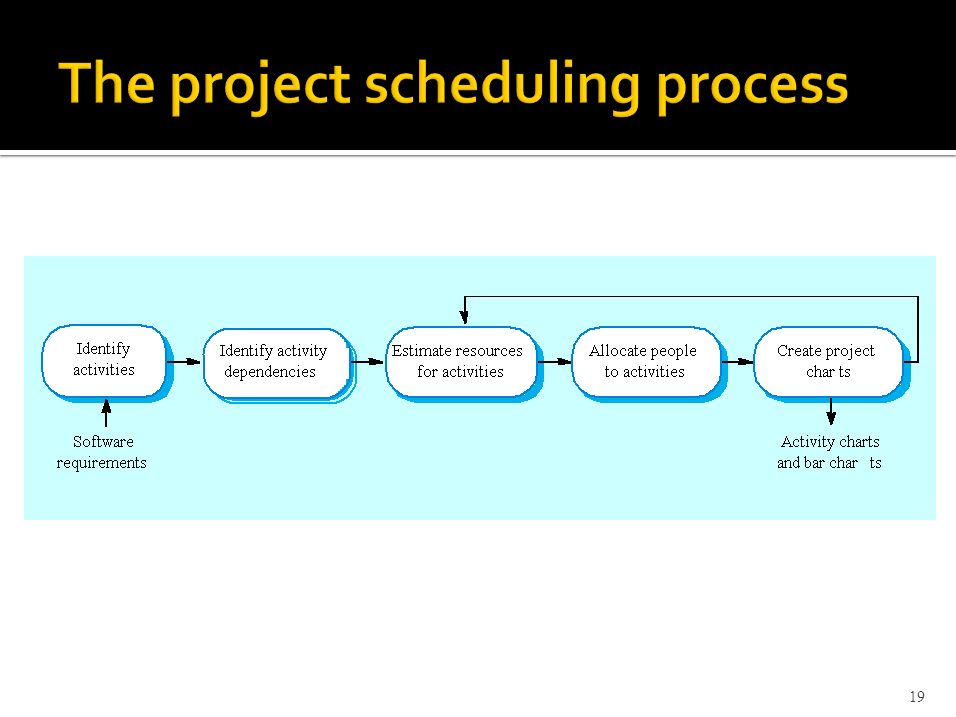 The project scheduling process

Identify activities

Identify activity dependencies

Estimate resources for activities

Allocate people to activities

Create project char ts

Software requirements

Activity charts and bar char ts

19